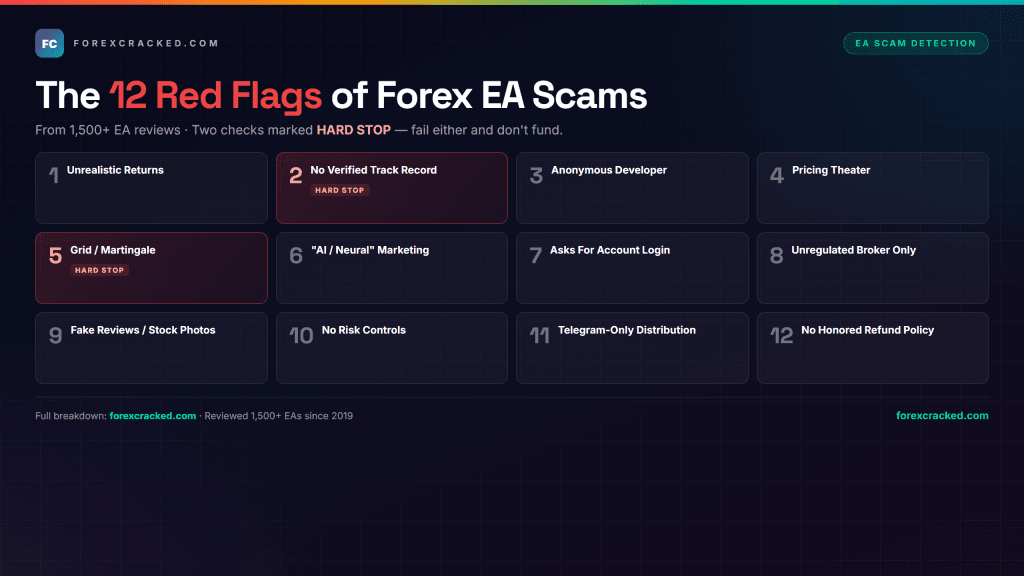 FC FOREXCRACKED.COM

EA SCAM DETECTION

The 12 Red Flags of Forex EA Scams

From 1,500+ EA reviews · Two checks marked HARD STOP — fail either and don't fund.

1 Unrealistic Returns

2 No Verified Track Record
HARD STOP

3 Anonymous Developer

4 Pricing Theater

5 Grid / Martingale
HARD STOP

6 "AI / Neural" Marketing

7 Asks For Account Login

8 Unregulated Broker Only

9 Fake Reviews / Stock Photos

10 No Risk Controls

11 Telegram-Only Distribution

12 No Honored Refund Policy

Full breakdown: forexcracked.com · Reviewed 1,500+ EAs since 2019

forexcracked.com